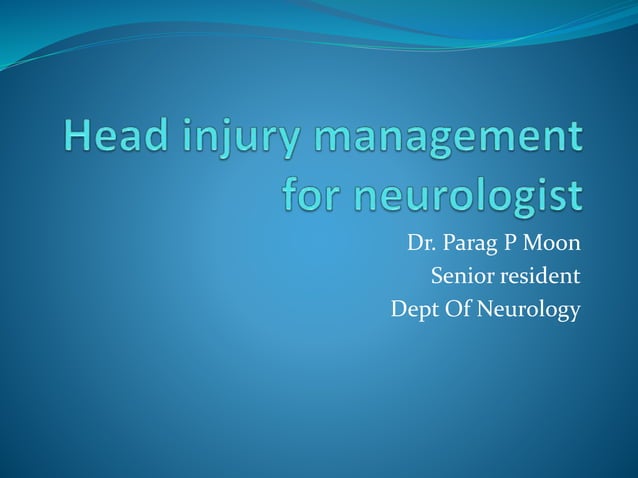 Head injury management for neurologist

Dr. Parag P Moon
Senior resident
Dept Of Neurology